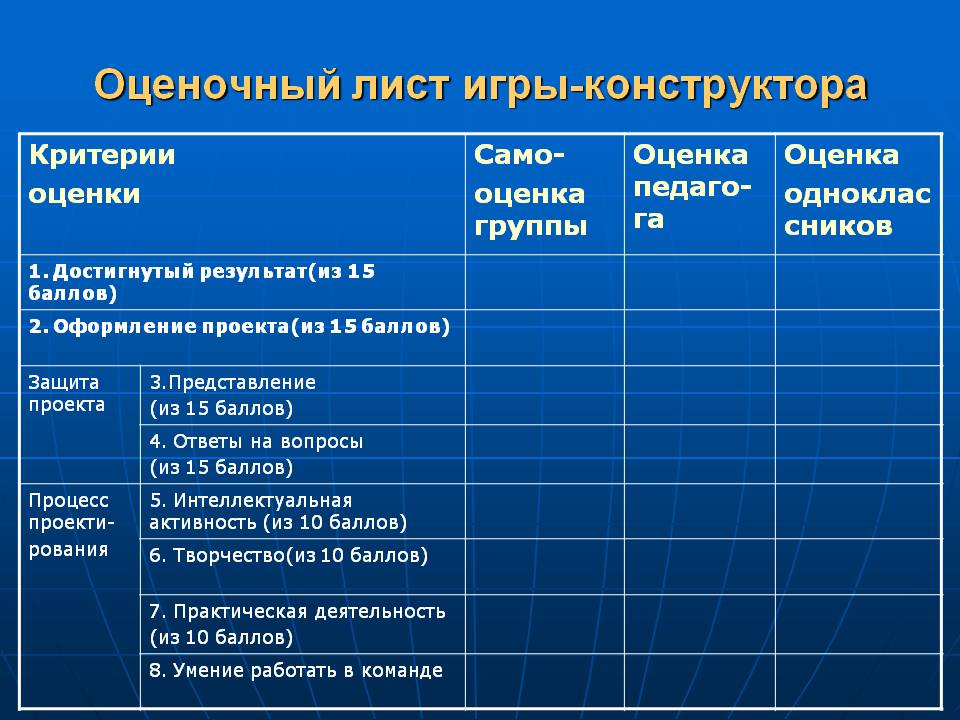 Оценочный лист игры-конструктора

| Критерии оценки | | Самооценка группы | Оценка педагога | Оценка одноклассников |
|---|---|---|---|---|
| 1. Достигнутый результат(из 15 баллов) | | | | |
| 2. Оформление проекта(из 15 баллов) | | | | |
| Защита проекта | 3.Представление (из 15 баллов) | | | |
| | 4. Ответы на вопросы (из 15 баллов) | | | |
| Процесс проектирования | 5. Интеллектуальная активность (из 10 баллов) | | | |
| | 6. Творчество(из 10 баллов) | | | |
| | 7. Практическая деятельность (из 10 баллов) | | | |
| | 8. Умение работать в команде | | | |